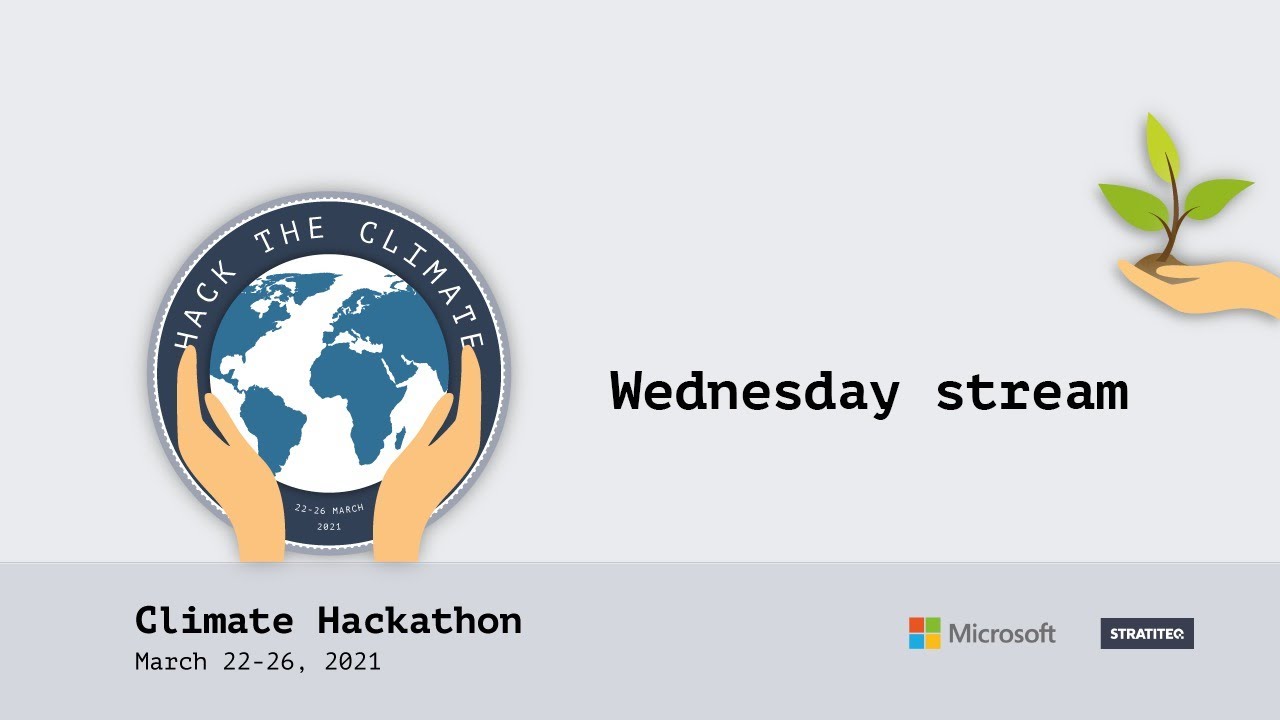 HACK THE CLIMATE
22-26 MARCH
2021

Wednesday stream

Climate Hackathon
March 22-26, 2021

Microsoft

STRATITEQ